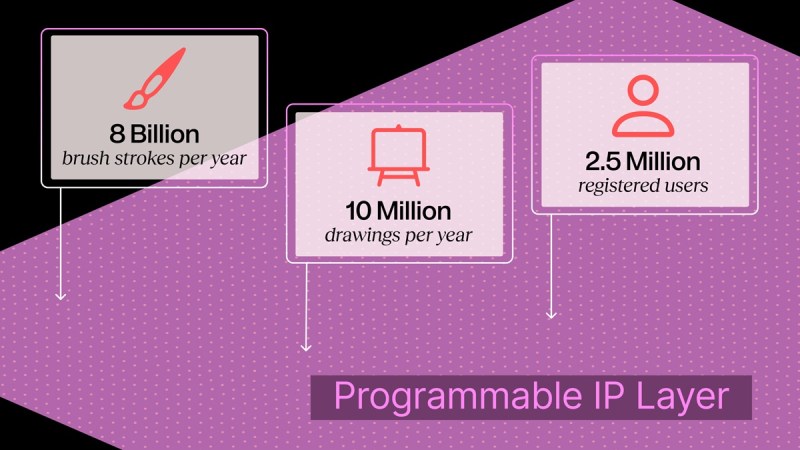 8 Billion
brush strokes per year

10 Million
drawings per year

2.5 Million
registered users

Programmable IP Layer